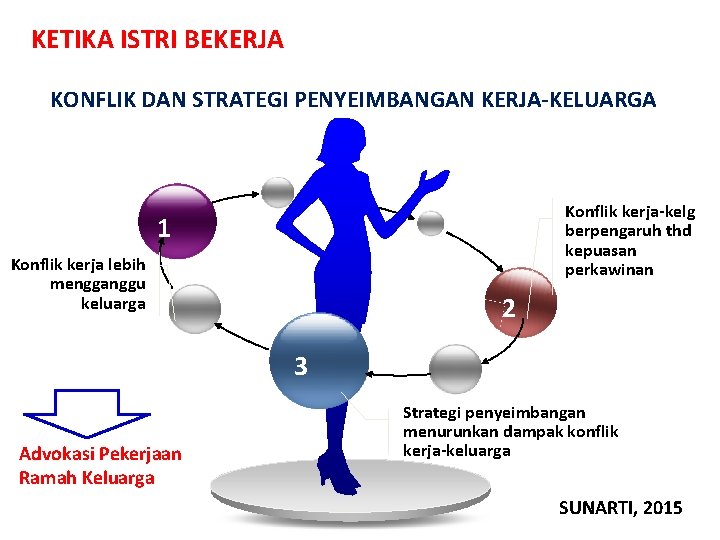 KETIKA ISTRI BEKERJA

KONFLIK DAN STRATEGI PENYEIMBANGAN KERJA-KELUARGA

1

Konflik kerja lebih mengganggu keluarga

Konflik kerja-kelg berpengaruh thd kepuasan perkawinan

2

3

Strategi penyeimbangan menurunkan dampak konflik kerja-keluarga

Advokasi Pekerjaan Ramah Keluarga

SUNARTI, 2015